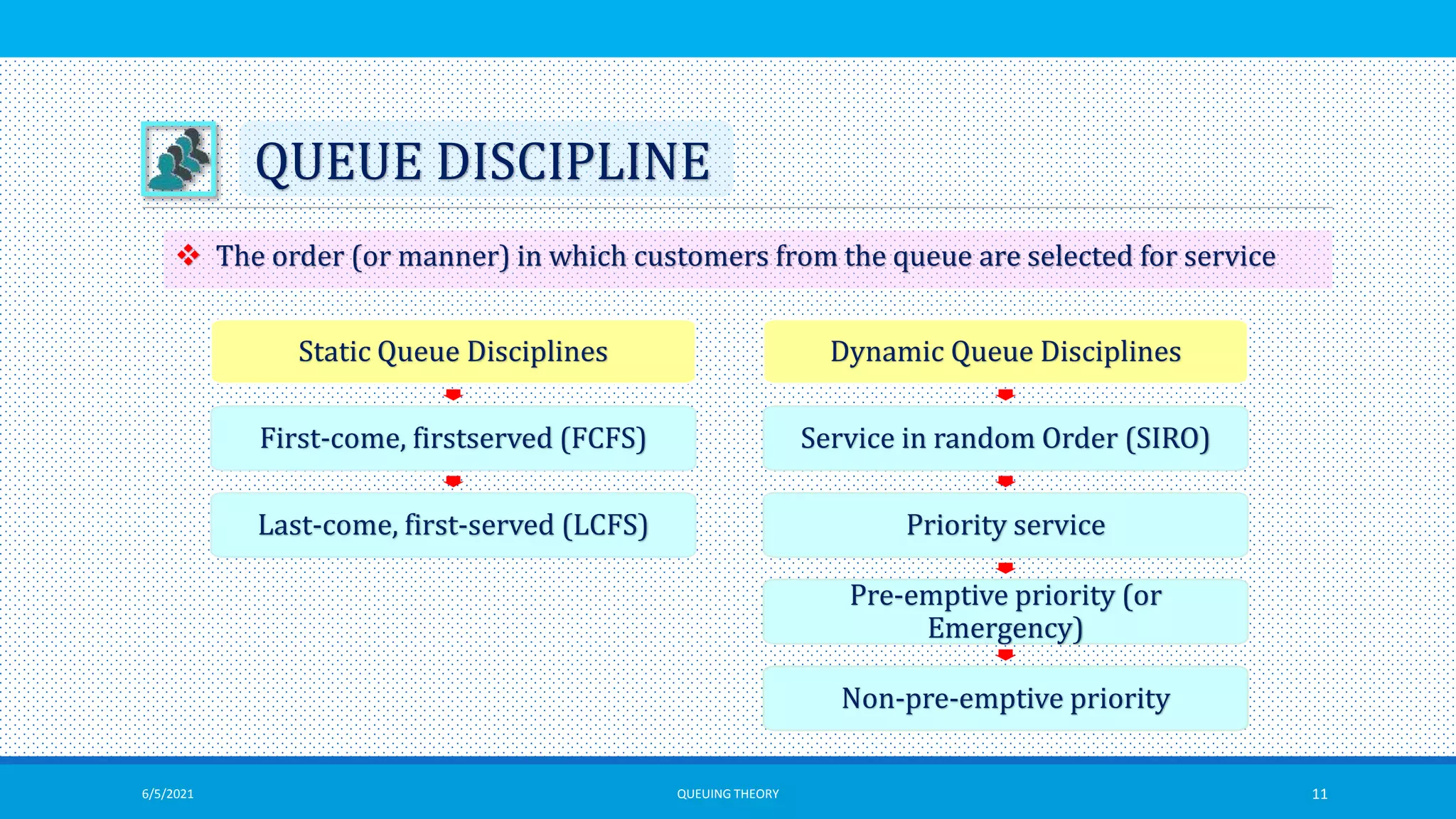 QUEUE DISCIPLINE

❖ The order (or manner) in which customers from the queue are selected for service

Static Queue Disciplines

First-come, firstserved (FCFS)

Last-come, first-served (LCFS)

Dynamic Queue Disciplines

Service in random Order (SIRO)

Priority service

Pre-emptive priority (or Emergency)

Non-pre-emptive priority

6/5/2021

QUEUING THEORY

11